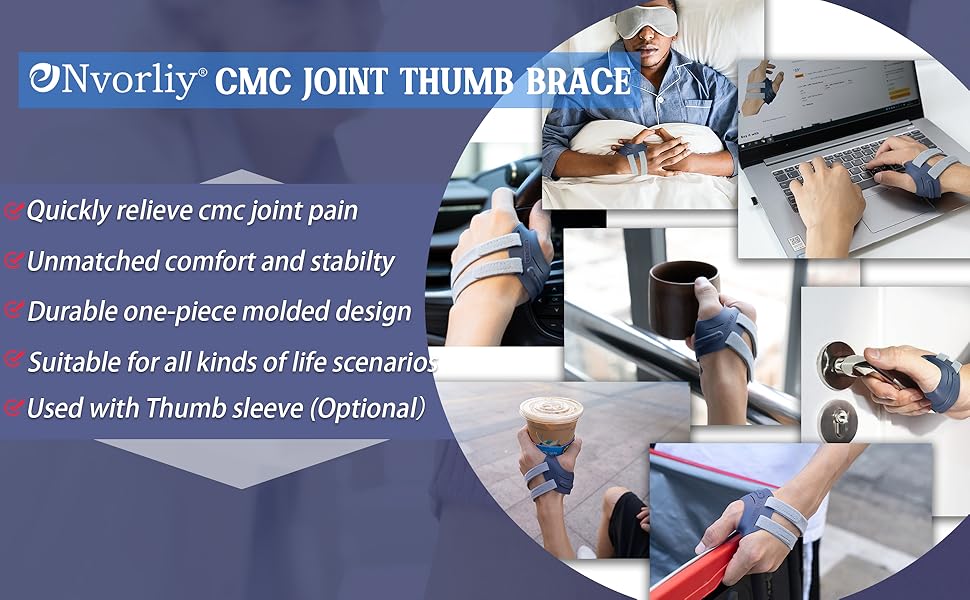 Nvorliy® CMC JOINT THUMB BRACE

Quickly relieve cmc joint pain

Unmatched comfort and stabilty

Durable one-piece molded design

Suitable for all kinds of life scenarios

Used with Thumb sleeve (Optional)